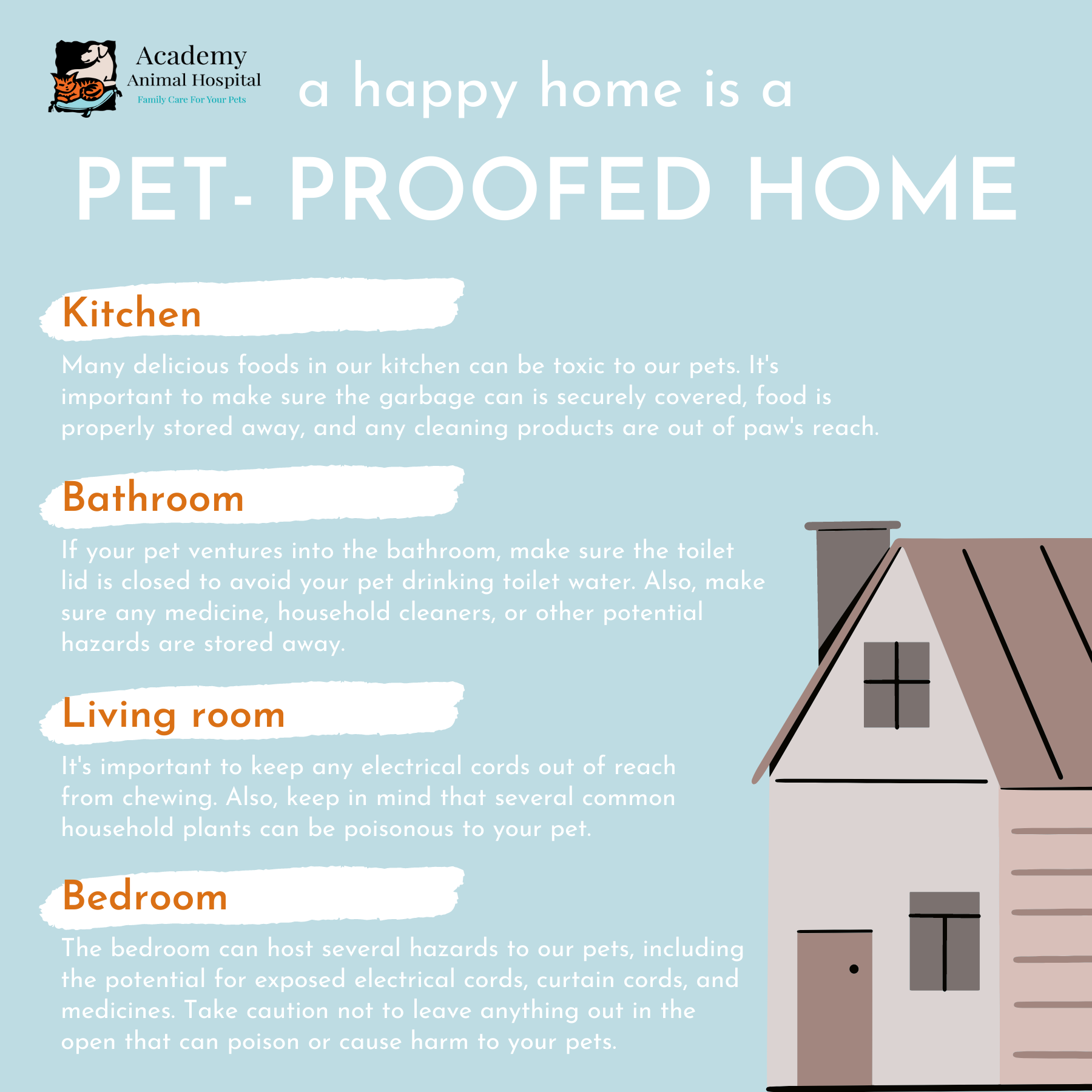 Academy
Animal Hospital
Family Care For Your Pets

a happy home is a

PET- PROOFED HOME

Kitchen

Many delicious foods in our kitchen can be toxic to our pets. It's important to make sure the garbage can is securely covered, food is properly stored away, and any cleaning products are out of paw's reach.

Bathroom

If your pet ventures into the bathroom, make sure the toilet lid is closed to avoid your pet drinking toilet water. Also, make sure any medicine, household cleaners, or other potential hazards are stored away.

Living room

It's important to keep any electrical cords out of reach from chewing. Also, keep in mind that several common household plants can be poisonous to your pet.

Bedroom

The bedroom can host several hazards to our pets, including the potential for exposed electrical cords, curtain cords, and medicines. Take caution not to leave anything out in the open that can poison or cause harm to your pets.